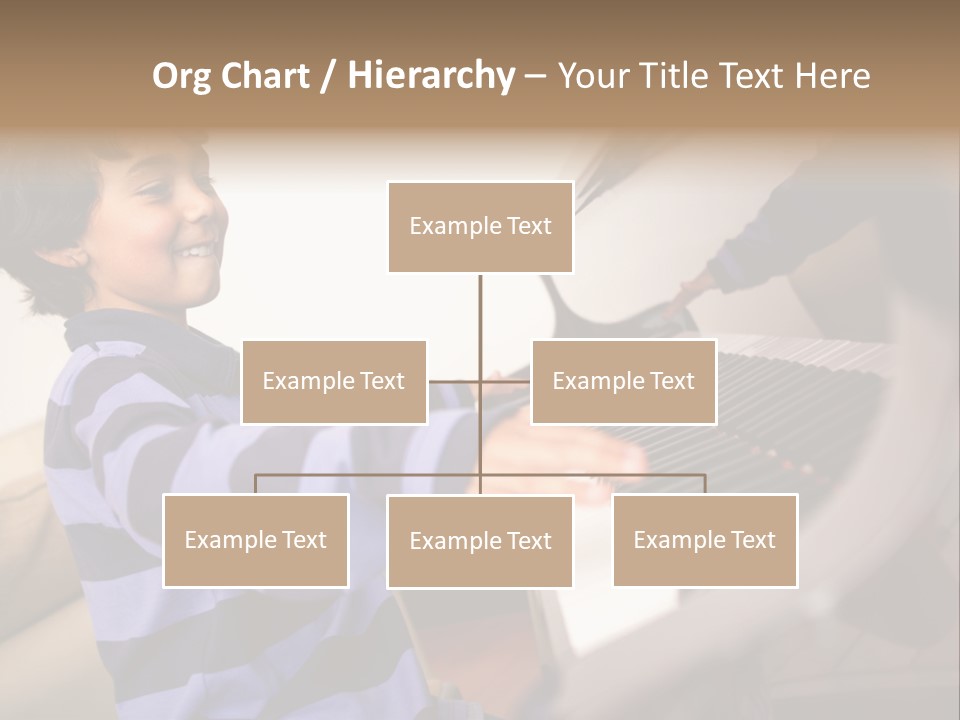 Org Chart / Hierarchy – Your Title Text Here

Example Text

Example Text

Example Text

Example Text

Example Text

Example Text